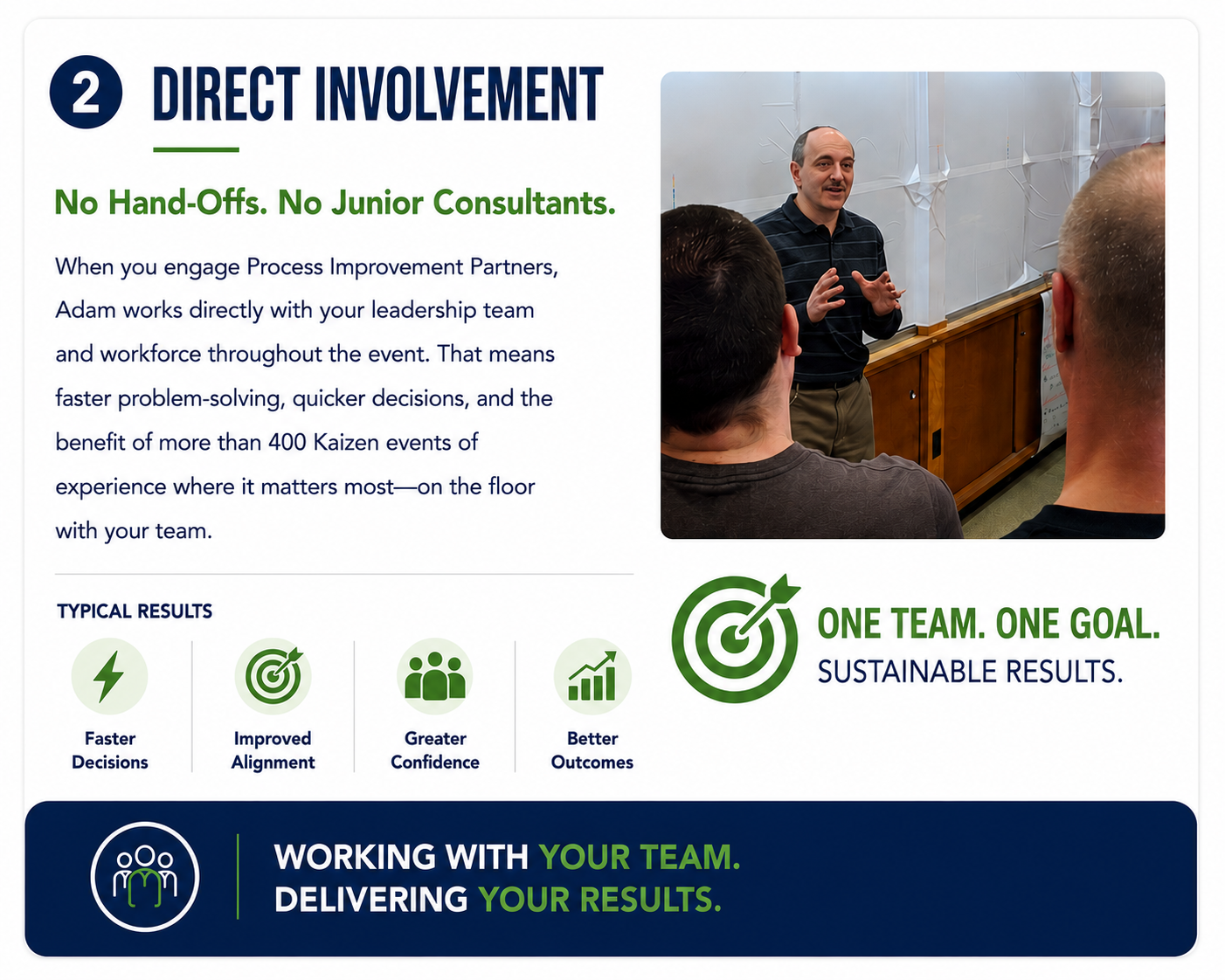 2 DIRECT INVOLVEMENT

No Hand-Offs. No Junior Consultants.

When you engage Process Improvement Partners, Adam works directly with your leadership team and workforce throughout the event. That means faster problem-solving, quicker decisions, and the benefit of more than 400 Kaizen events of experience where it matters most—on the floor with your team.

TYPICAL RESULTS

Faster Decisions

Improved Alignment

Greater Confidence

Better Outcomes

ONE TEAM. ONE GOAL.
SUSTAINABLE RESULTS.

WORKING WITH YOUR TEAM.
DELIVERING YOUR RESULTS.